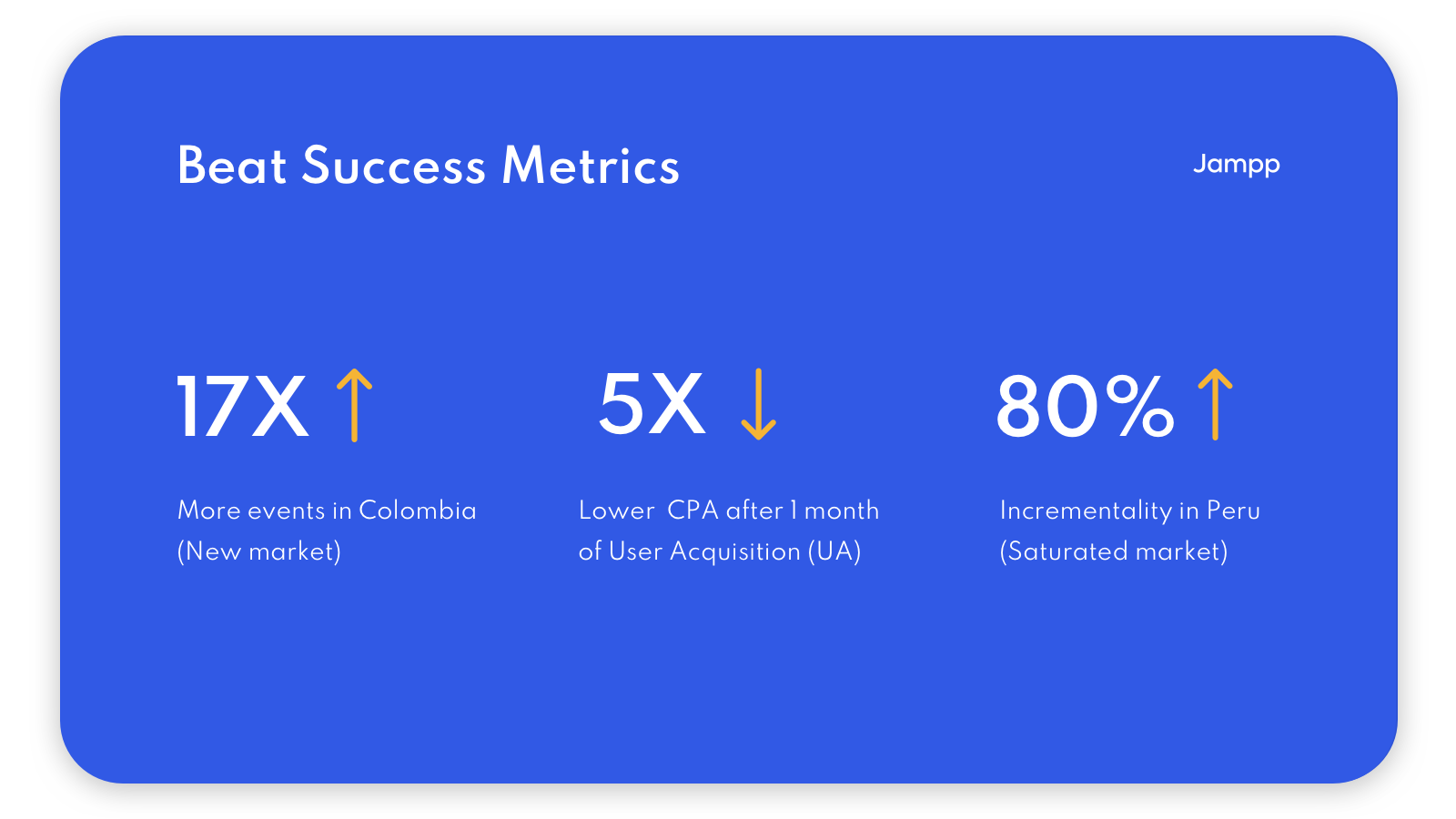 Beat Success Metrics

Jampp

17X ↑

More events in Colombia (New market)

5X ↓

Lower CPA after 1 month of User Acquisition (UA)

80% ↑

Incrementality in Peru (Saturated market)